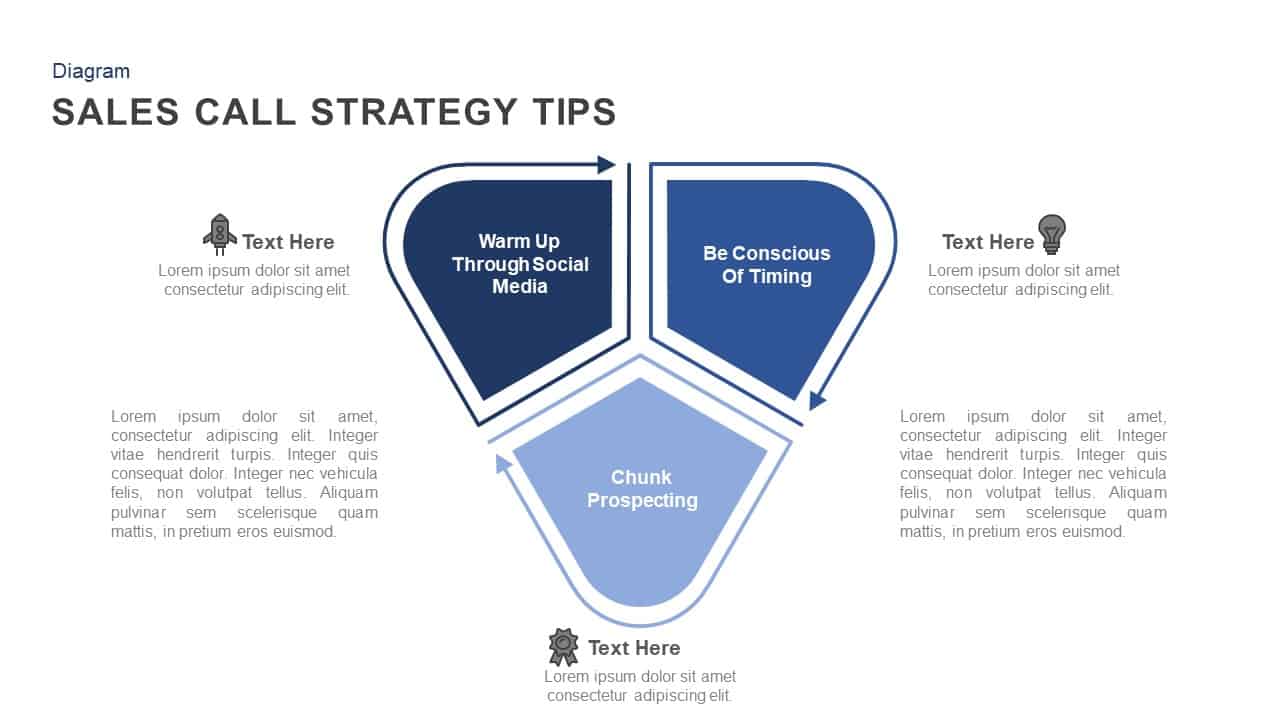 Diagram

SALES CALL STRATEGY TIPS

Text Here
Lorem ipsum dolor sit amet consectetur adipiscing elit.

Lorem ipsum dolor sit amet, consectetur adipiscing elit. Integer vitae hendrerit turpis. Integer quis consequat dolor. Integer nec vehicula felis, non volutpat tellus. Aliquam pulvinar sem scelerisque quam mattis, in pretium eros euismod.

Warm Up Through Social Media

Be Conscious Of Timing

Chunk Prospecting

Text Here
Lorem ipsum dolor sit amet consectetur adipiscing elit.

Lorem ipsum dolor sit amet, consectetur adipiscing elit. Integer vitae hendrerit turpis. Integer quis consequat dolor. Integer nec vehicula felis, non volutpat tellus. Aliquam pulvinar sem scelerisque quam mattis, in pretium eros euismod.

Text Here
Lorem ipsum dolor sit amet consectetur adipiscing elit.